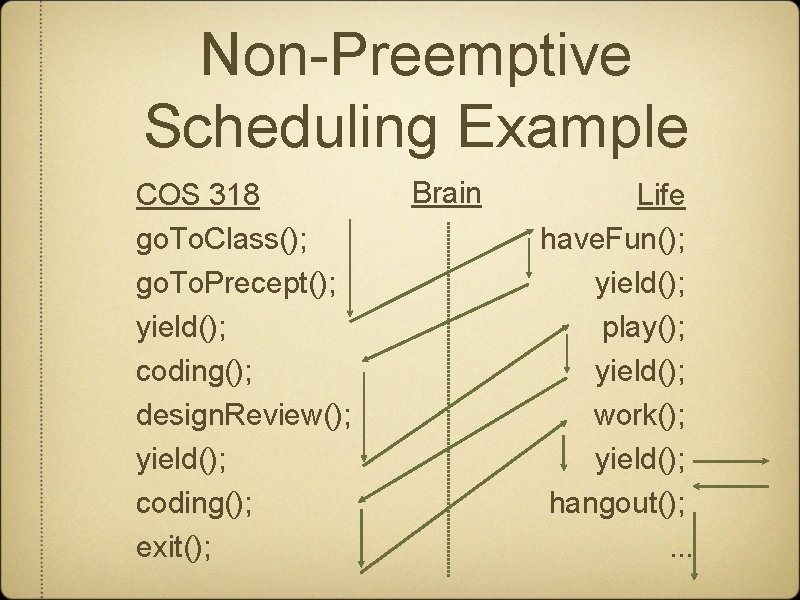 Non-Preemptive Scheduling Example

COS 318
goToClass();
goToPrecept();
yield();
coding();
designReview();
yield();
coding();
exit();

Brain

Life
haveFun();
yield();
play();
yield();
work();
yield();
hangout();
...